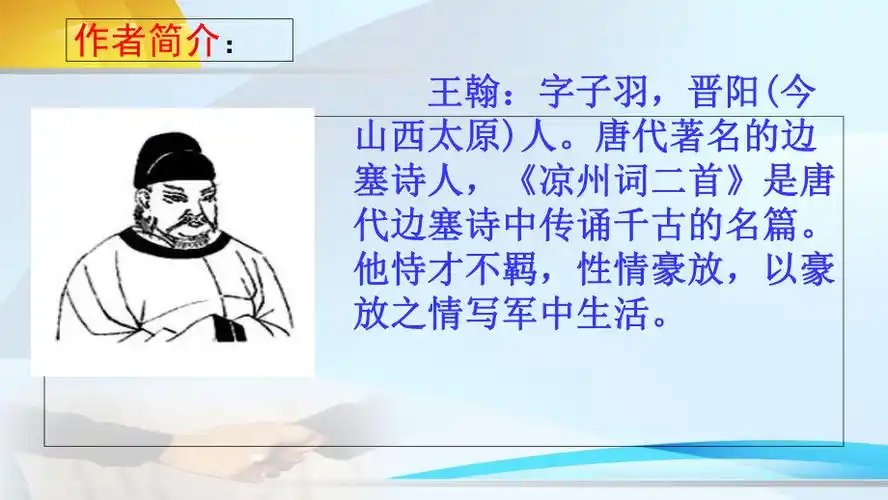 作者简介：

王翰：字子羽，晋阳(今山西太原)人。唐代著名的边塞诗人，《凉州词二首》是唐代边塞诗中传诵千古的名篇。他恃才不羁，性情豪放，以豪放之情写军中生活。